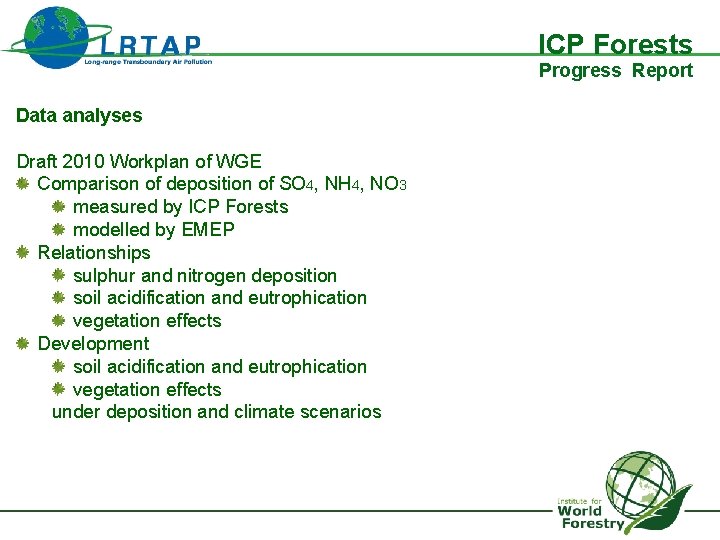 LRTAP
Long-range Transboundary Air Pollution

ICP Forests
Progress Report

Data analyses

Draft 2010 Workplan of WGE
Comparison of deposition of $SO_4$, $NH_4$, $NO_3$
measured by ICP Forests
modelled by EMEP
Relationships
sulphur and nitrogen deposition
soil acidification and eutrophication
vegetation effects
Development
soil acidification and eutrophication
vegetation effects
under deposition and climate scenarios

Institute for
World
Forestry